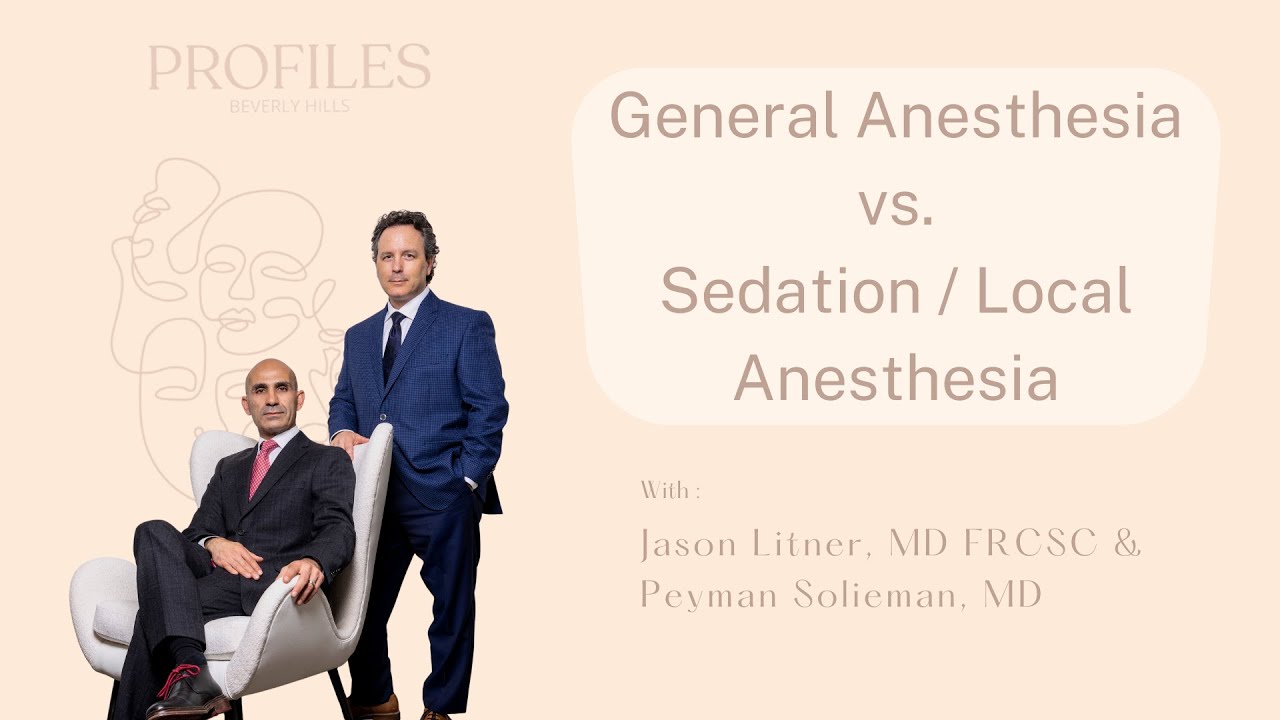 PROFILES
BEVERLY HILLS

General Anesthesia
vs.
Sedation / Local
Anesthesia

With :

Jason Litner, MD FRCSC &
Peyman Solieman, MD